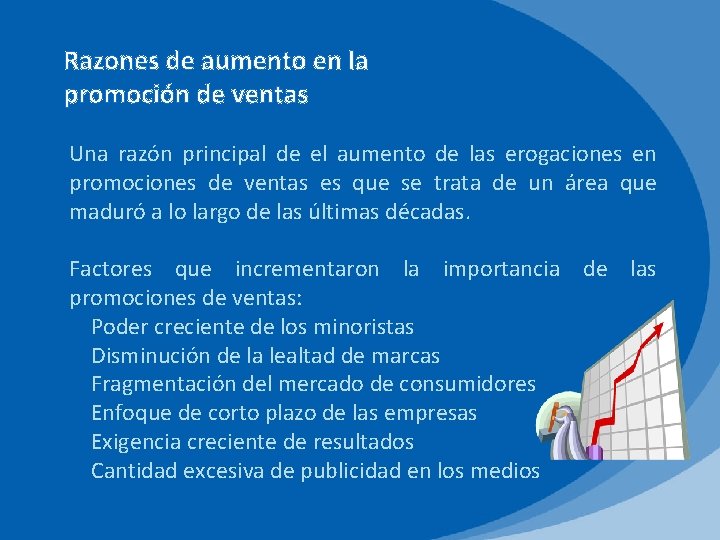 Razones de aumento en la promoción de ventas

Una razón principal de el aumento de las erogaciones en promociones de ventas es que se trata de un área que maduró a lo largo de las últimas décadas.

Factores que incrementaron la importancia de las promociones de ventas:
Poder creciente de los minoristas
Disminución de la lealtad de marcas
Fragmentación del mercado de consumidores
Enfoque de corto plazo de las empresas
Exigencia creciente de resultados
Cantidad excesiva de publicidad en los medios